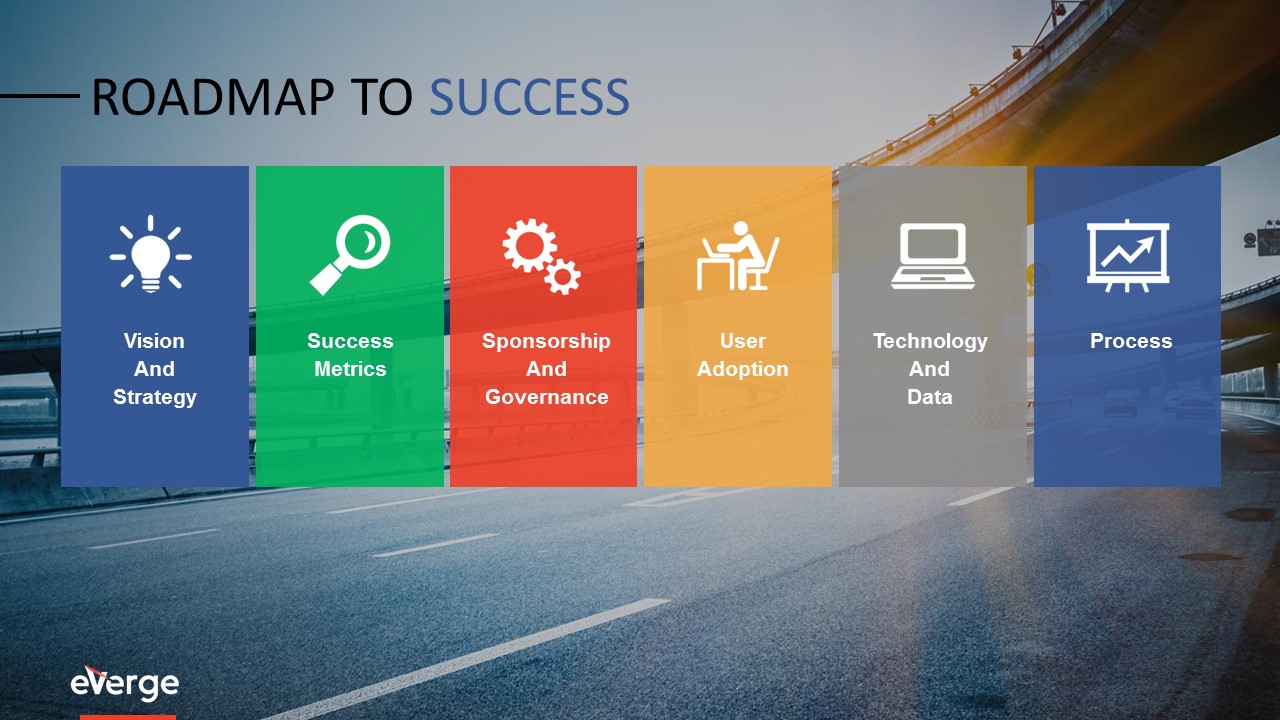 ROADMAP TO SUCCESS

Vision And Strategy

Success Metrics

Sponsorship And Governance

User Adoption

Technology And Data

Process

eVerge